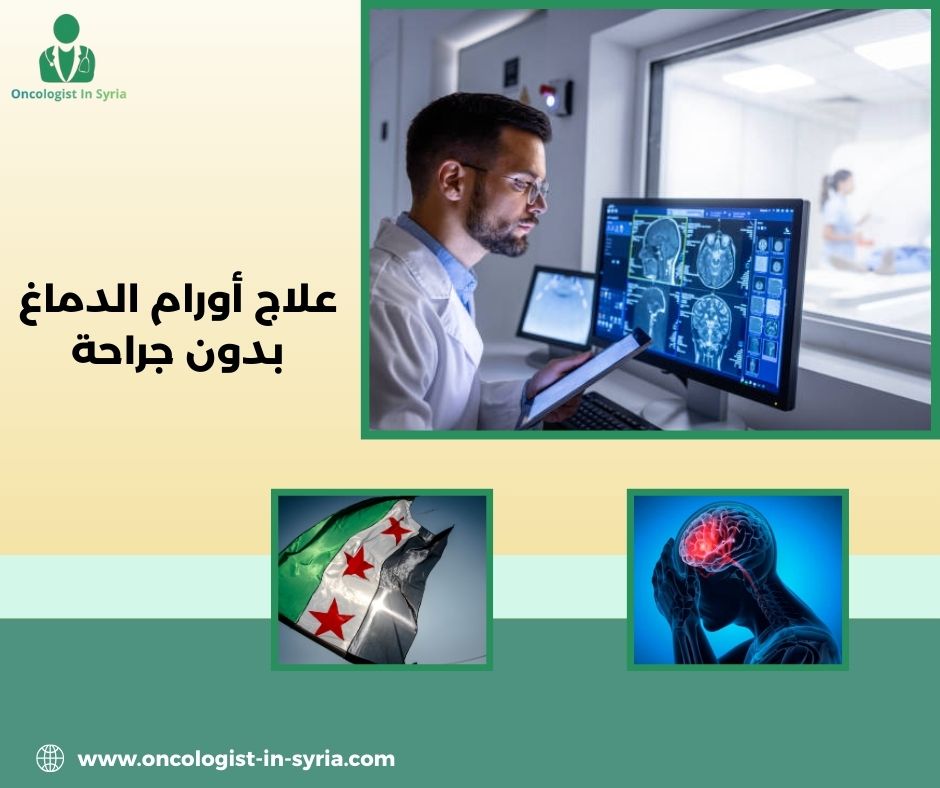 Oncologist In Syria

علاج أورام الدماغ
بدون جراحة

www.oncologist-in-syria.com